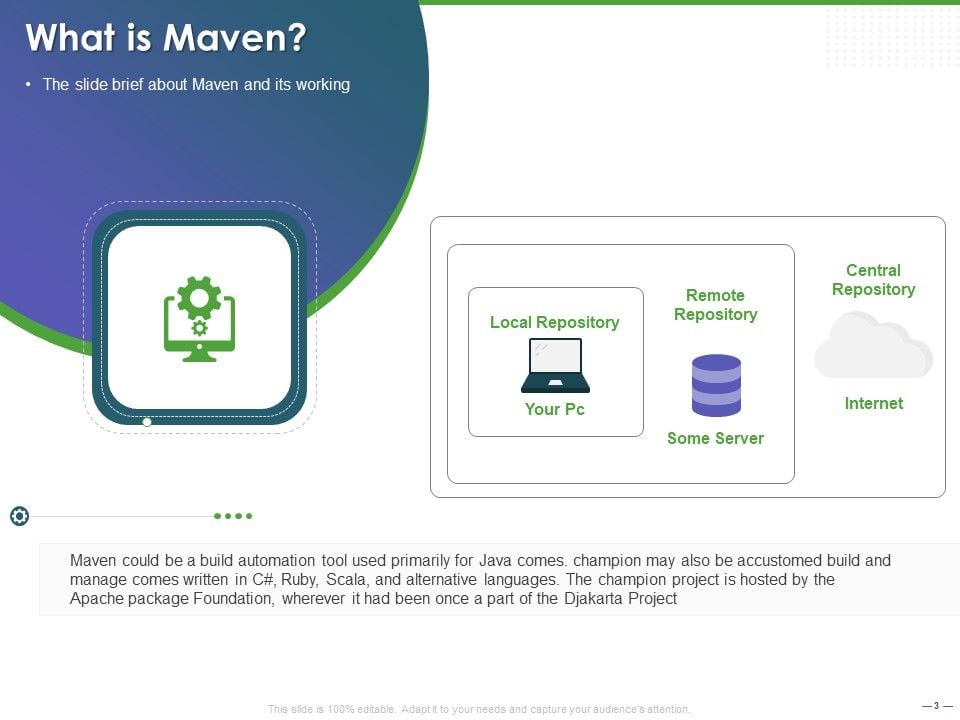 What is Maven?

• The slide brief about Maven and its working

Local Repository

Your Pc

Remote Repository

Some Server

Central Repository

Internet

Maven could be a build automation tool used primarily for Java comes. champion may also be accustomed build and manage comes written in C#, Ruby, Scala, and alternative languages. The champion project is hosted by the Apache package Foundation, wherever it had been once a part of the Djakarta Project

This slide is 100% editable. Adapt it to your needs and capture your audience's attention.

— 3 —